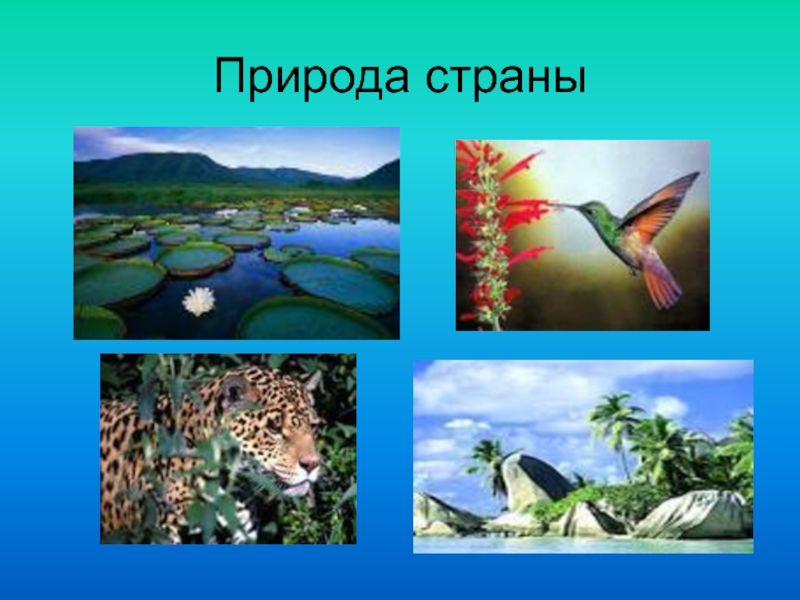 Природа страны